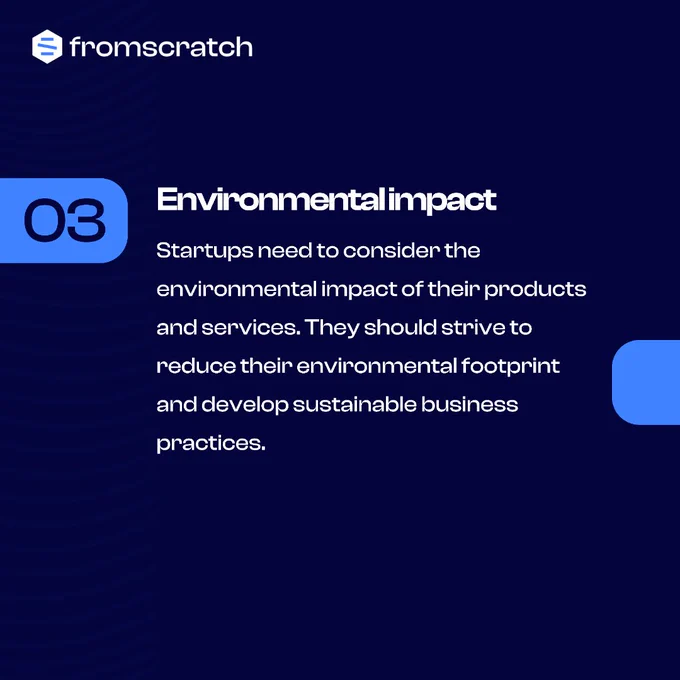 fromscratch

03

Environmental impact

Startups need to consider the environmental impact of their products and services. They should strive to reduce their environmental footprint and develop sustainable business practices.